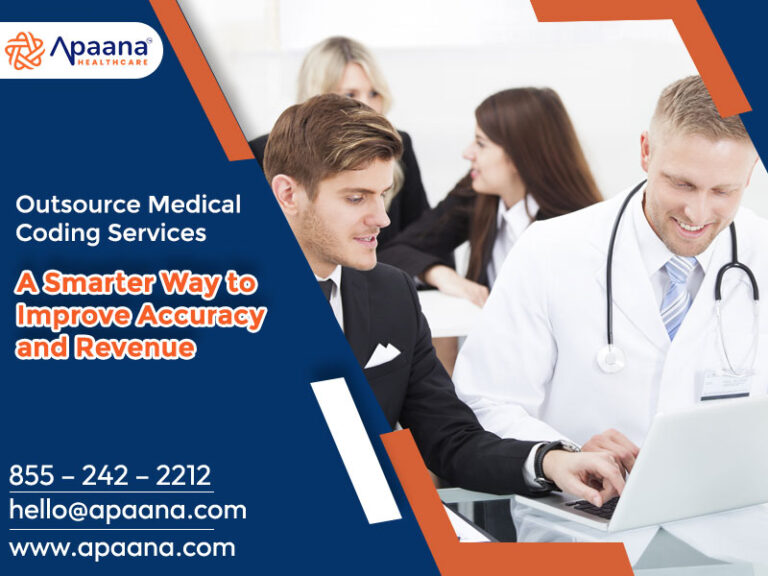 Apaana®
HEALTHCARE

Outsource Medical Coding Services

A Smarter Way to Improve Accuracy and Revenue

855 – 242 – 2212
hello@apaana.com
www.apaana.com